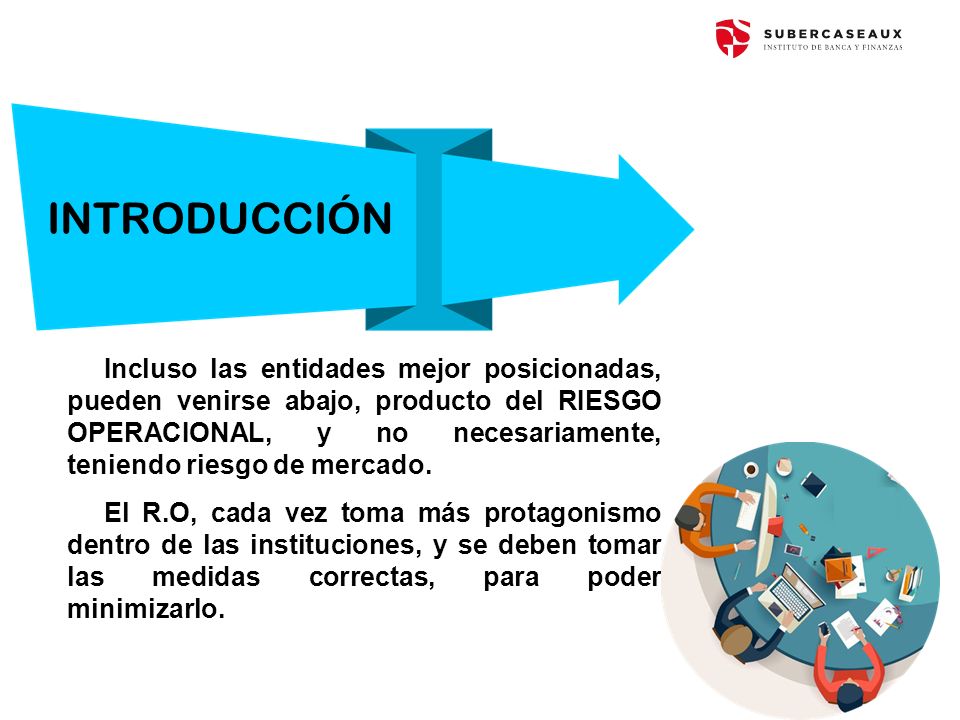 SUBERCASEAUX
INSTITUTO DE BANCA Y FINANZAS

INTRODUCCIÓN

Incluso las entidades mejor posicionadas, pueden venirse abajo, producto del RIESGO OPERACIONAL, y no necesariamente, teniendo riesgo de mercado.

El R.O, cada vez toma más protagonismo dentro de las instituciones, y se deben tomar las medidas correctas, para poder minimizarlo.